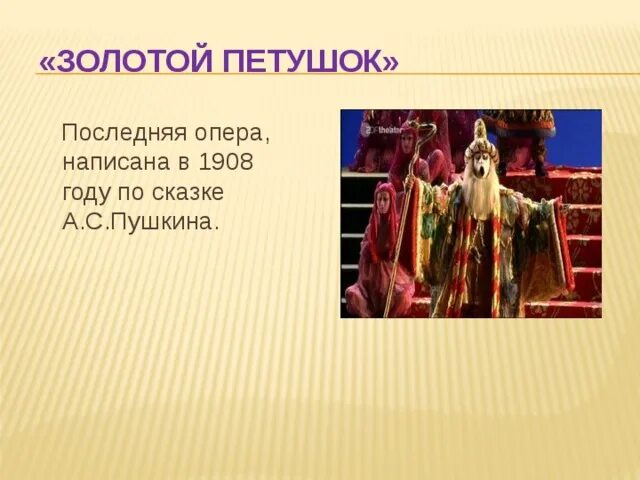 «ЗОЛОТОЙ ПЕТУШОК»

Последняя опера, написана в 1908 году по сказке А.С.Пушкина.

ZDFtheater